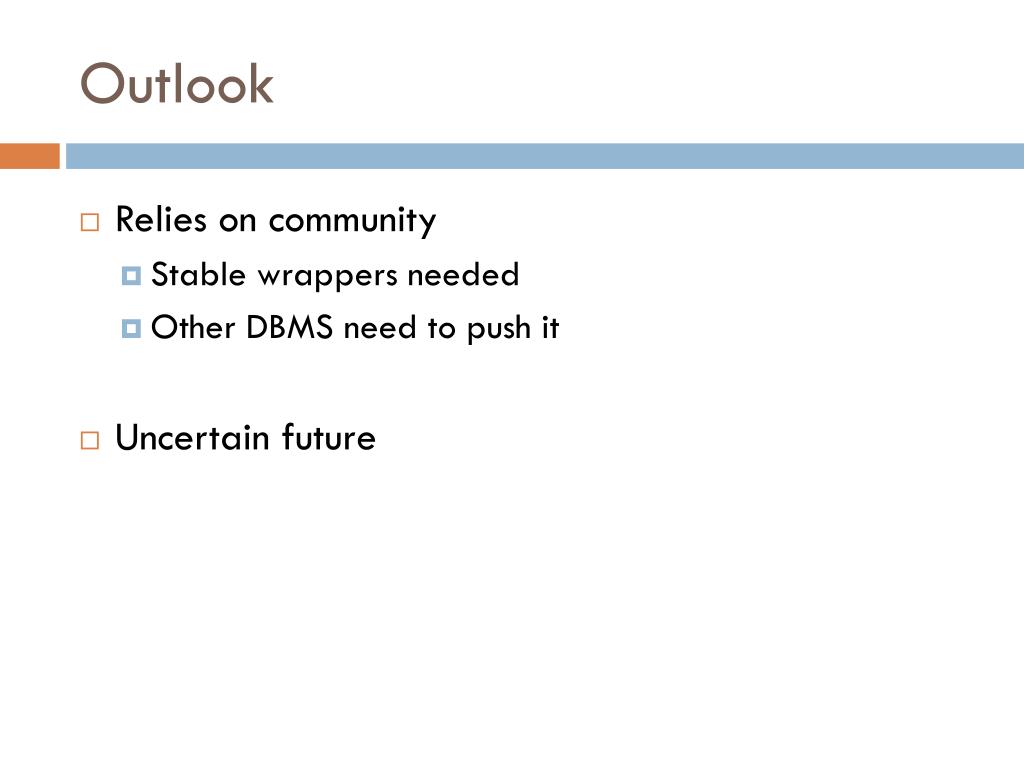 Outlook

Relies on community

Stable wrappers needed

Other DBMS need to push it

Uncertain future